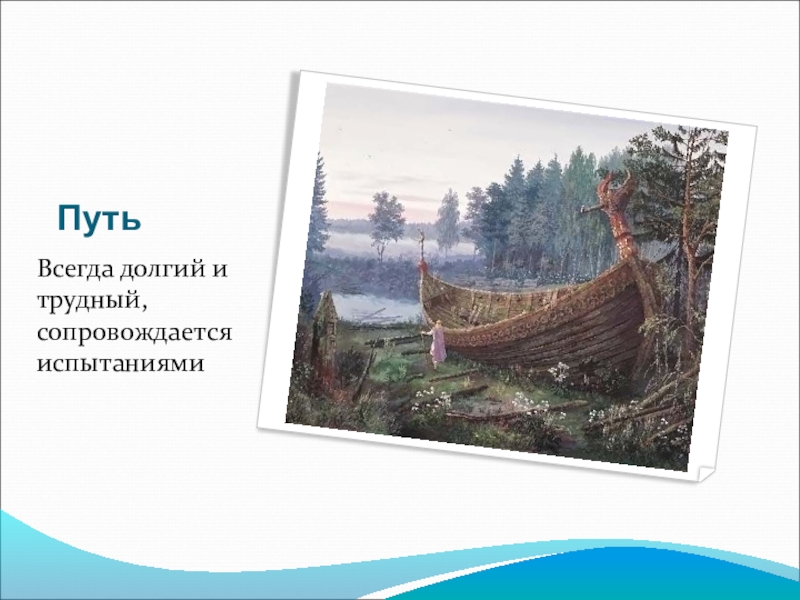 Путь

Всегда долгий и трудный, сопровождается испытаниями